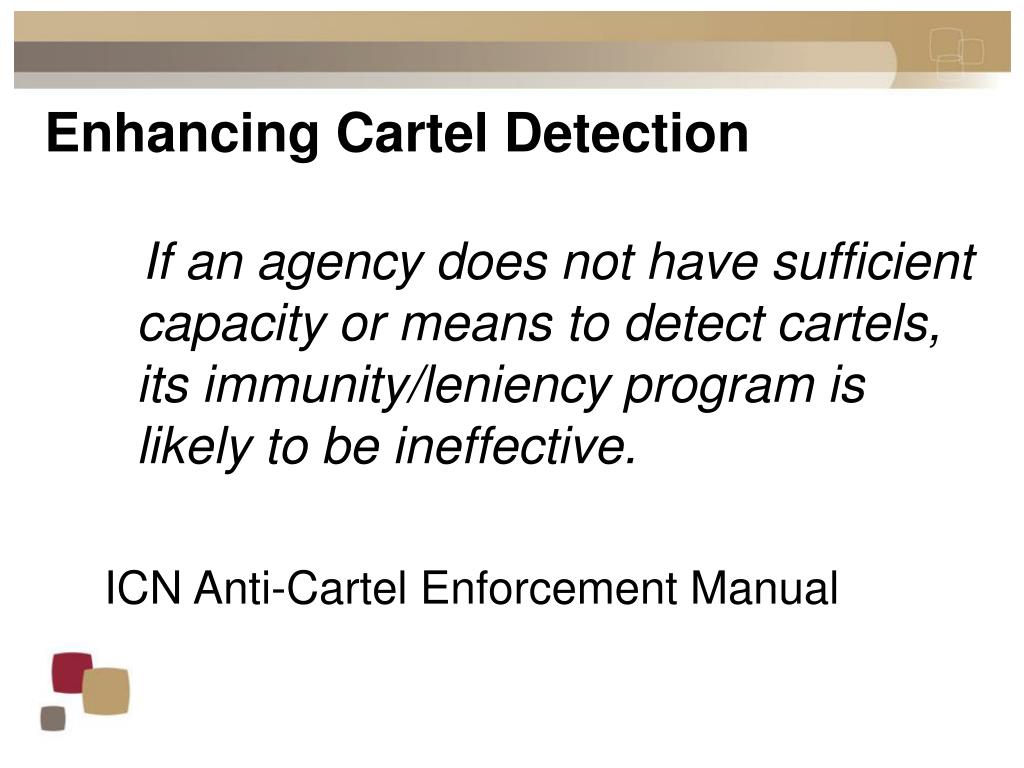 Enhancing Cartel Detection

If an agency does not have sufficient capacity or means to detect cartels, its immunity/leniency program is likely to be ineffective.

ICN Anti-Cartel Enforcement Manual